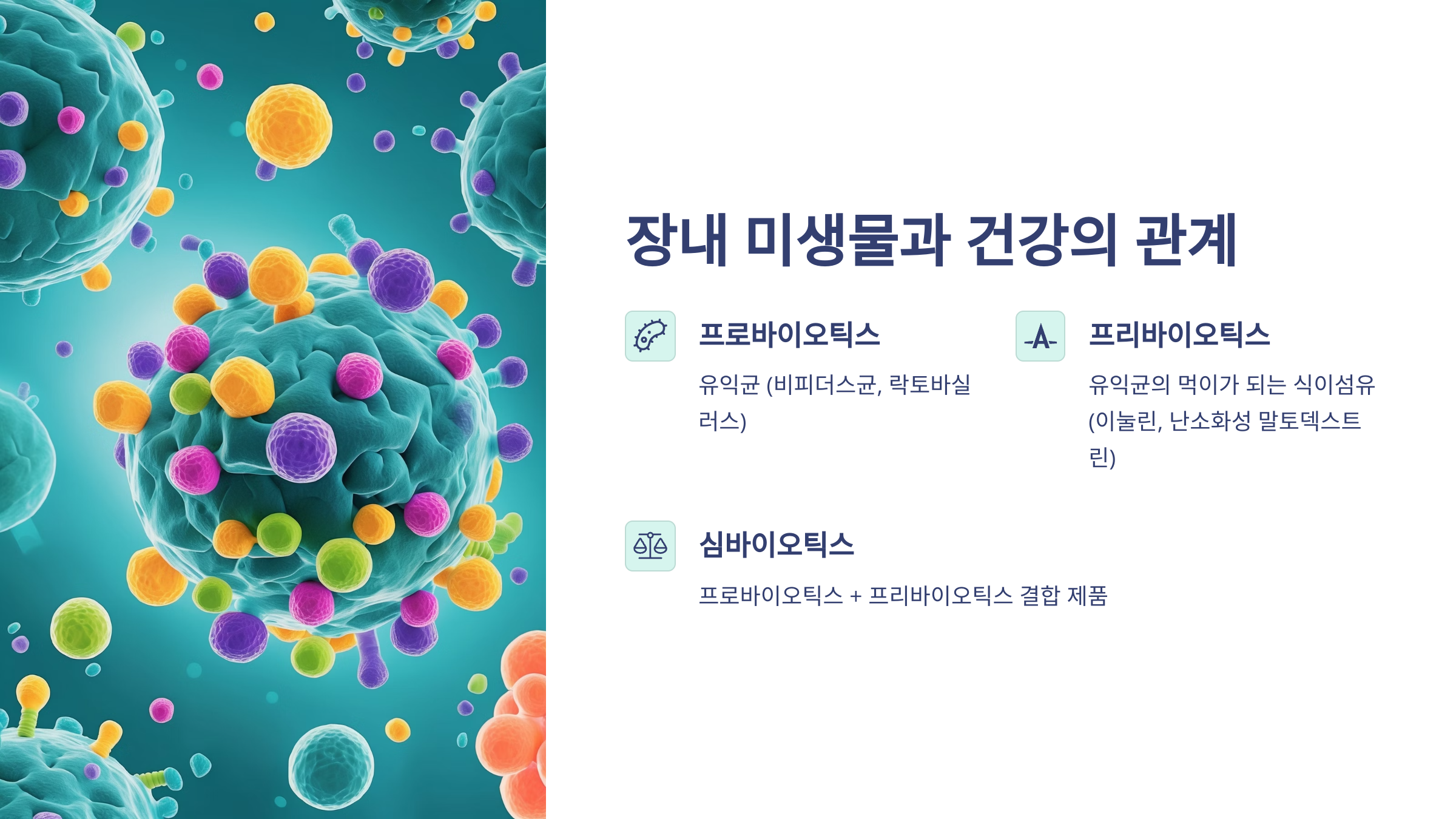 장내 미생물과 건강의 관계

프로바이오틱스

유익균 (비피더스균, 락토바실러스)

프리바이오틱스

유익균의 먹이가 되는 식이섬유 (이눌린, 난소화성 말토덱스트린)

심바이오틱스

프로바이오틱스 + 프리바이오틱스 결합 제품